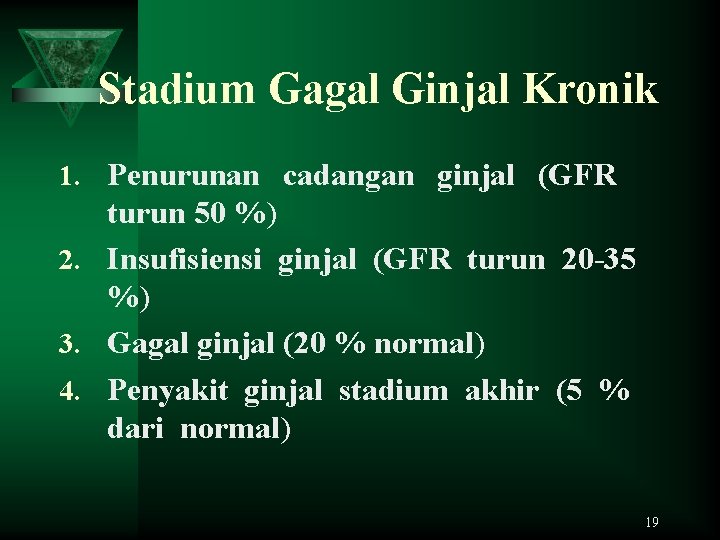 Stadium Gagal Ginjal Kronik

1. Penurunan cadangan ginjal (GFR turun 50 %)
2. Insufisiensi ginjal (GFR turun 20-35 %)
3. Gagal ginjal (20 % normal)
4. Penyakit ginjal stadium akhir (5 % dari normal)

19